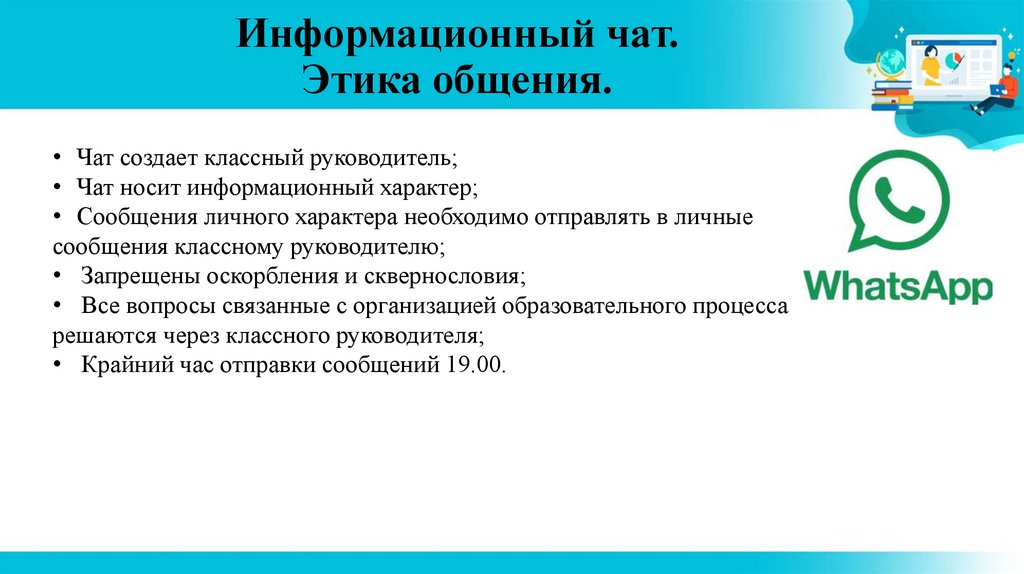 Информационный чат.
Этика общения.

• Чат создает классный руководитель;
• Чат носит информационный характер;
• Сообщения личного характера необходимо отправлять в личные сообщения классному руководителю;
• Запрещены оскорбления и сквернословия;
• Все вопросы связанные с организацией образовательного процесса решаются через классного руководителя;
• Крайний час отправки сообщений 19.00.

WhatsApp